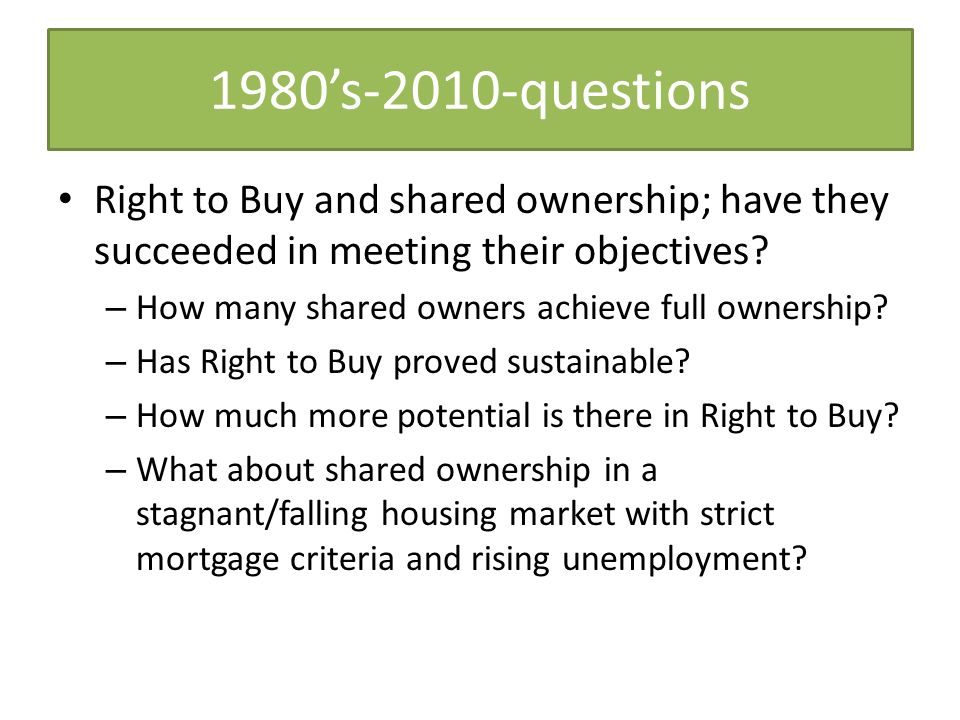 1980’s-2010-questions

• Right to Buy and shared ownership; have they succeeded in meeting their objectives?
– How many shared owners achieve full ownership?
– Has Right to Buy proved sustainable?
– How much more potential is there in Right to Buy?
– What about shared ownership in a stagnant/falling housing market with strict mortgage criteria and rising unemployment?